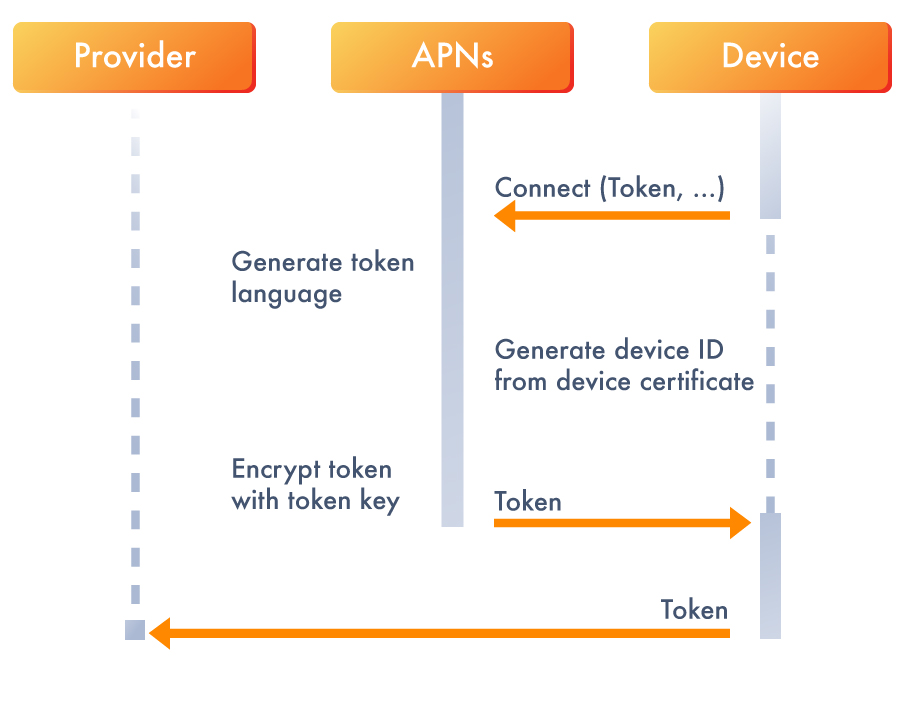 Provider

APNs

Device

Connect (Token, ...)

Generate token language

Generate device ID from device certificate

Encrypt token with token key

Token

Token